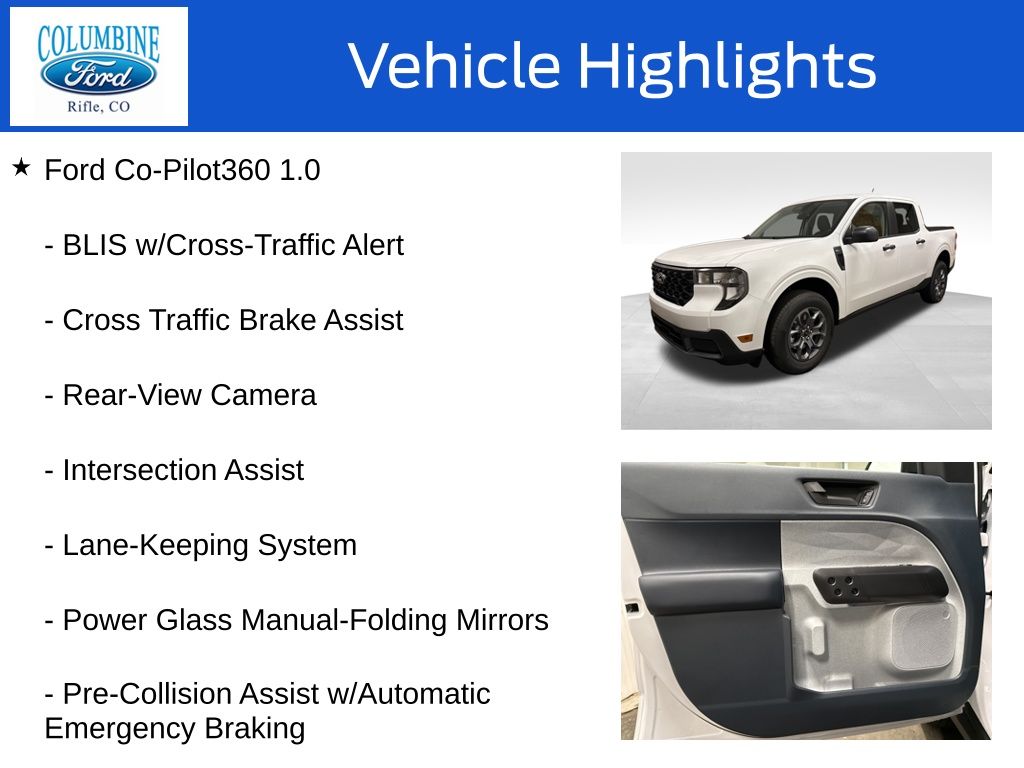 COLUMBINE
Ford
Rifle, CO

Vehicle Highlights

★ Ford Co-Pilot360 1.0

- BLIS w/Cross-Traffic Alert

- Cross Traffic Brake Assist

- Rear-View Camera

- Intersection Assist

- Lane-Keeping System

- Power Glass Manual-Folding Mirrors

- Pre-Collision Assist w/Automatic Emergency Braking